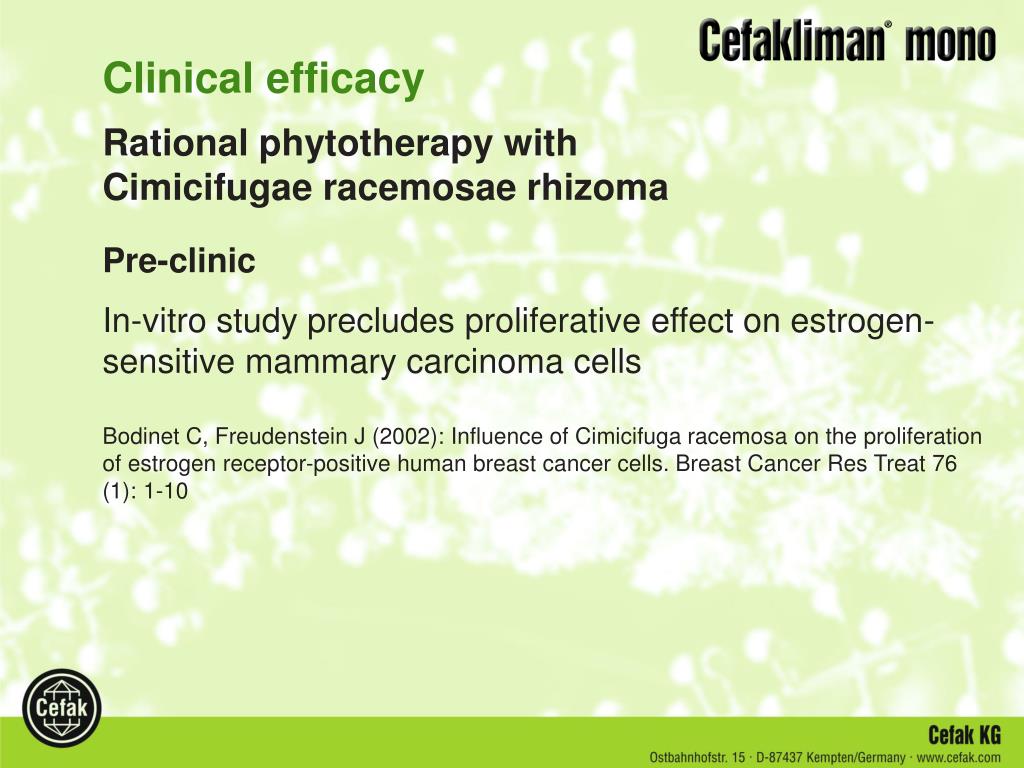 Cefakliman® mono

Clinical efficacy

Rational phytotherapy with Cimicifugae racemosae rhizoma

Pre-clinic

In-vitro study precludes proliferative effect on estrogen-sensitive mammary carcinoma cells

Bodinet C, Freudenstein J (2002): Influence of Cimicifuga racemosa on the proliferation of estrogen receptor-positive human breast cancer cells. Breast Cancer Res Treat 76 (1): 1-10

Cefak

Cefak KG
Ostbahnhofstr. 15 · D-87437 Kempten/Germany · www.cefak.com